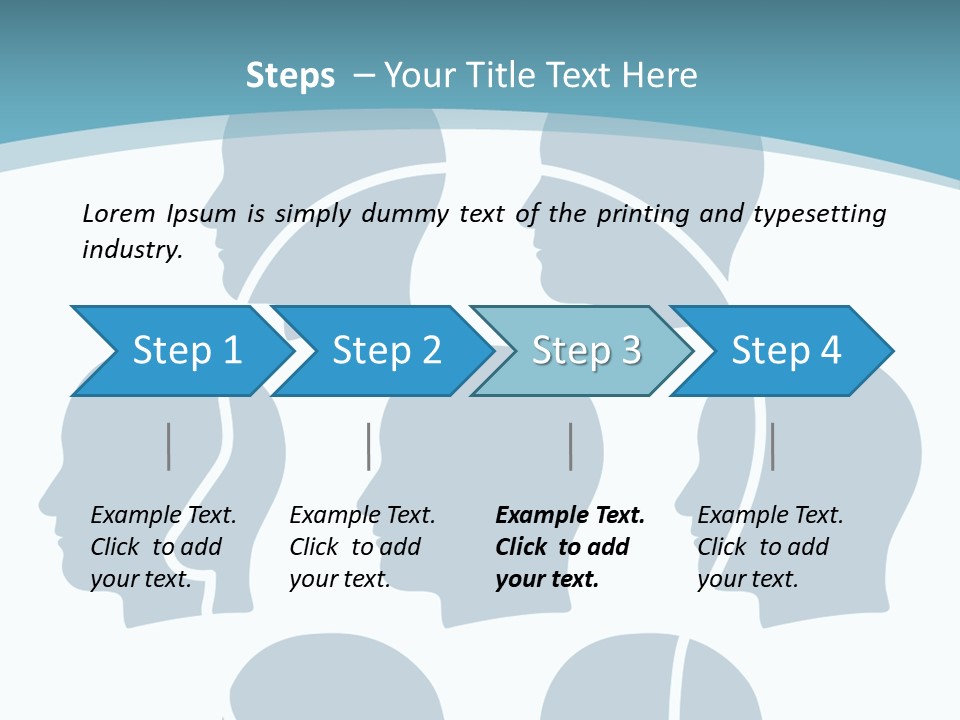 Steps – Your Title Text Here

Lorem Ipsum is simply dummy text of the printing and typesetting industry.

Step 1

Step 2

Step 3

Step 4

Example Text. Click to add your text.

Example Text. Click to add your text.

Example Text. Click to add your text.

Example Text. Click to add your text.